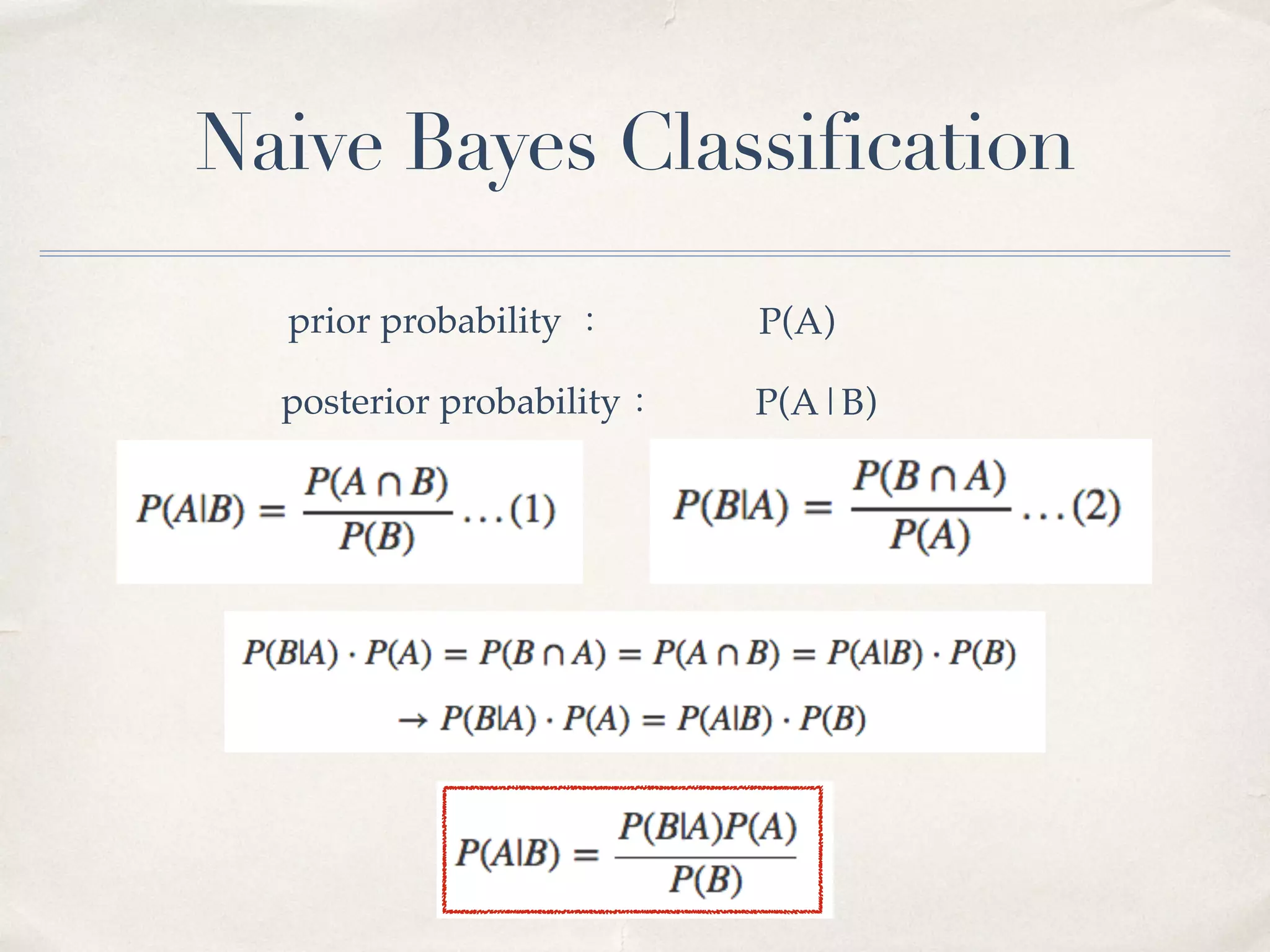 Naive Bayes Classification

prior probability : P(A)

posterior probability : P(A | B)

$P(A|B) = \frac{P(A \cap B)}{P(B)} \ldots (1)$

$P(B|A) = \frac{P(B \cap A)}{P(A)} \ldots (2)$

$P(B|A) \cdot P(A) = P(B \cap A) = P(A \cap B) = P(A|B) \cdot P(B)$

$\rightarrow P(B|A) \cdot P(A) = P(A|B) \cdot P(B)$

$P(A|B) = \frac{P(B|A)P(A)}{P(B)}$